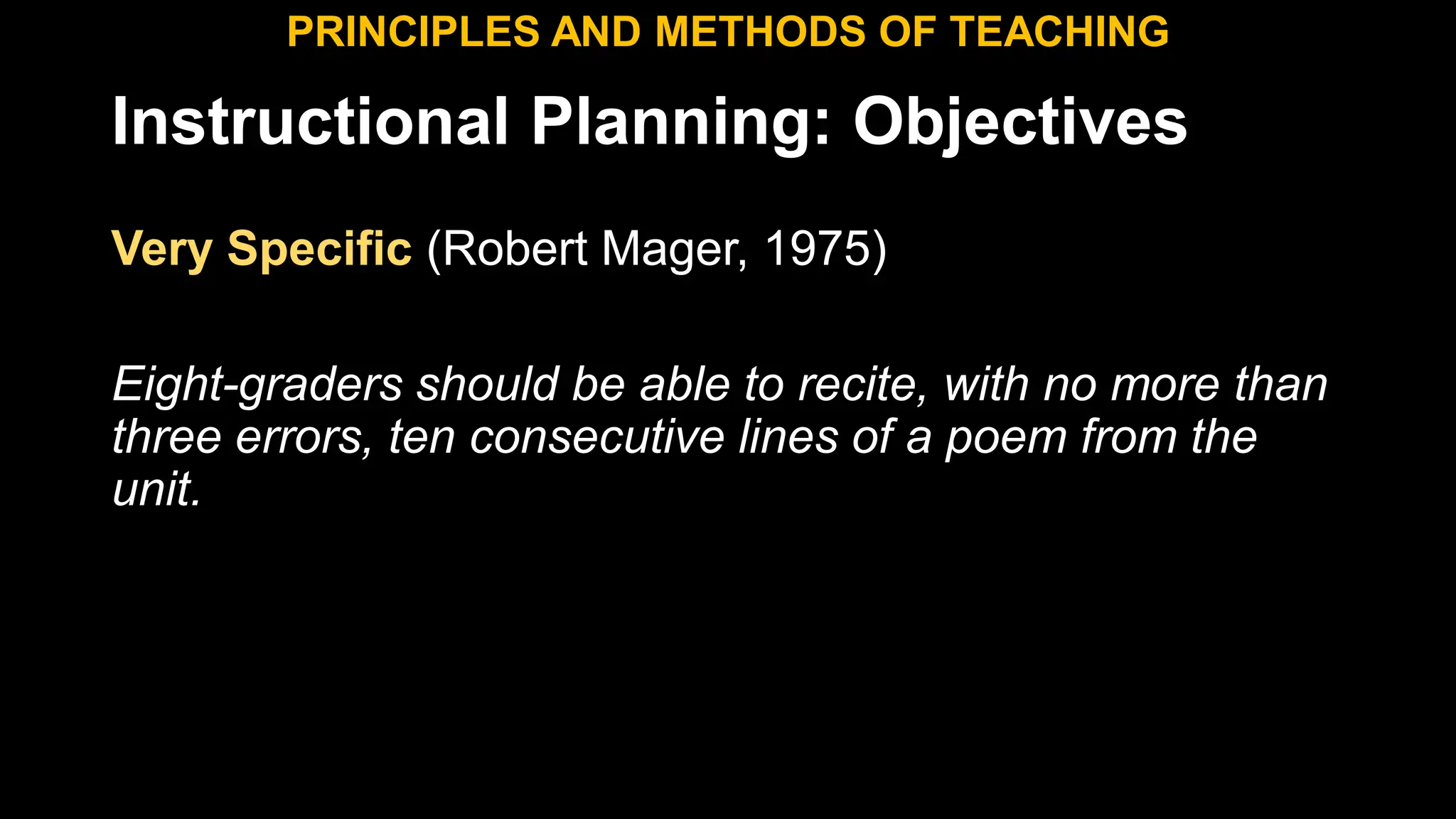 PRINCIPLES AND METHODS OF TEACHING

Instructional Planning: Objectives

Very Specific (Robert Mager, 1975)

Eight-graders should be able to recite, with no more than three errors, ten consecutive lines of a poem from the unit.